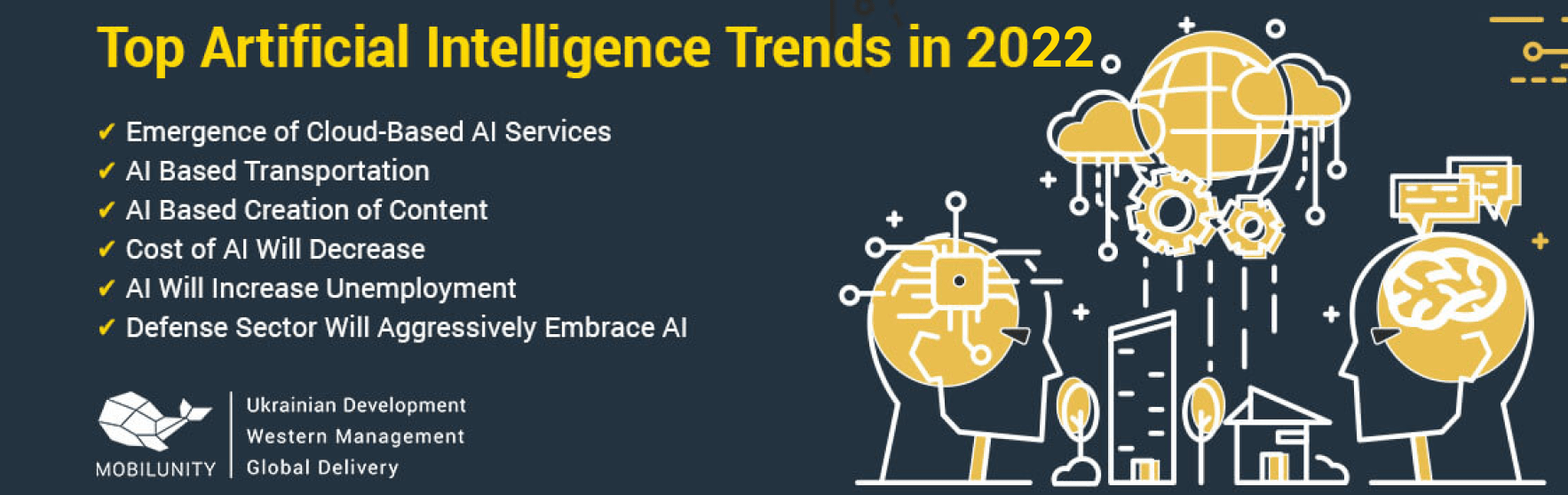 Top Artificial Intelligence Trends in 2022

✓ Emergence of Cloud-Based AI Services
✓ AI Based Transportation
✓ AI Based Creation of Content
✓ Cost of AI Will Decrease
✓ AI Will Increase Unemployment
✓ Defense Sector Will Aggressively Embrace AI

MOBILUNITY

Ukrainian Development
Western Management
Global Delivery